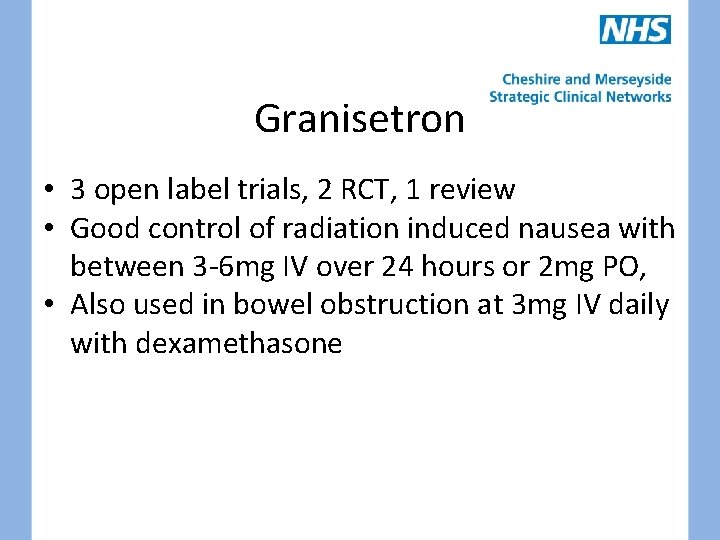 NHS
Cheshire and Merseyside
Strategic Clinical Networks

Granisetron

• 3 open label trials, 2 RCT, 1 review
• Good control of radiation induced nausea with between 3-6mg IV over 24 hours or 2mg PO,
• Also used in bowel obstruction at 3mg IV daily with dexamethasone